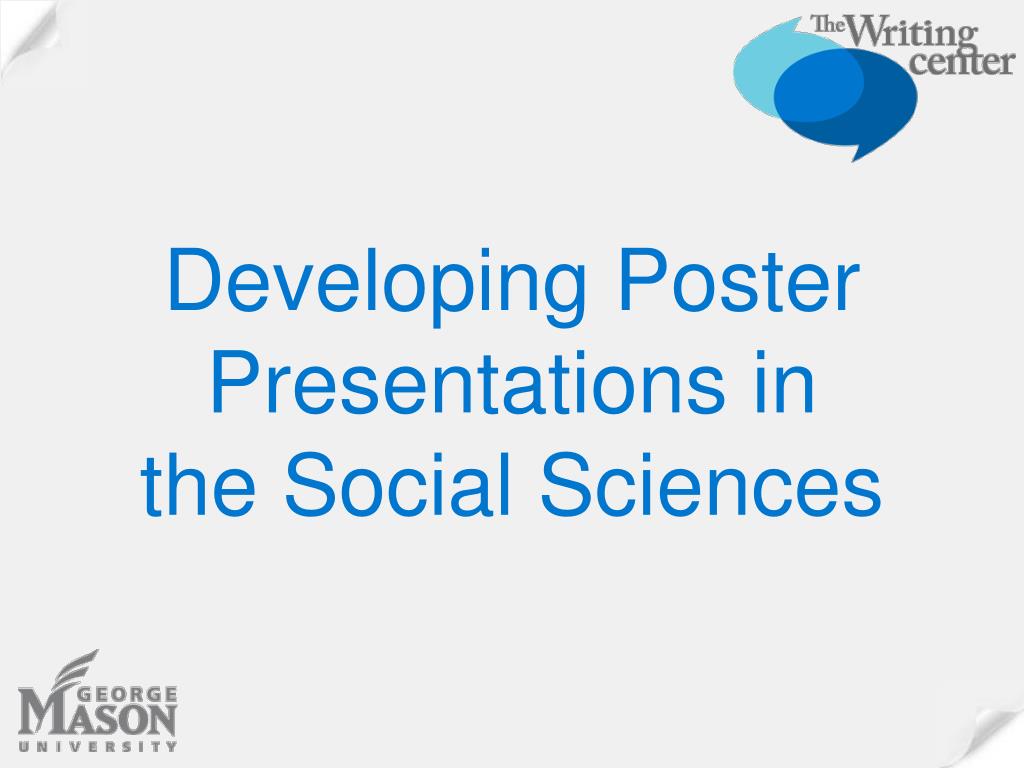 The Writing center

Developing Poster Presentations in the Social Sciences

GEORGE MASON UNIVERSITY